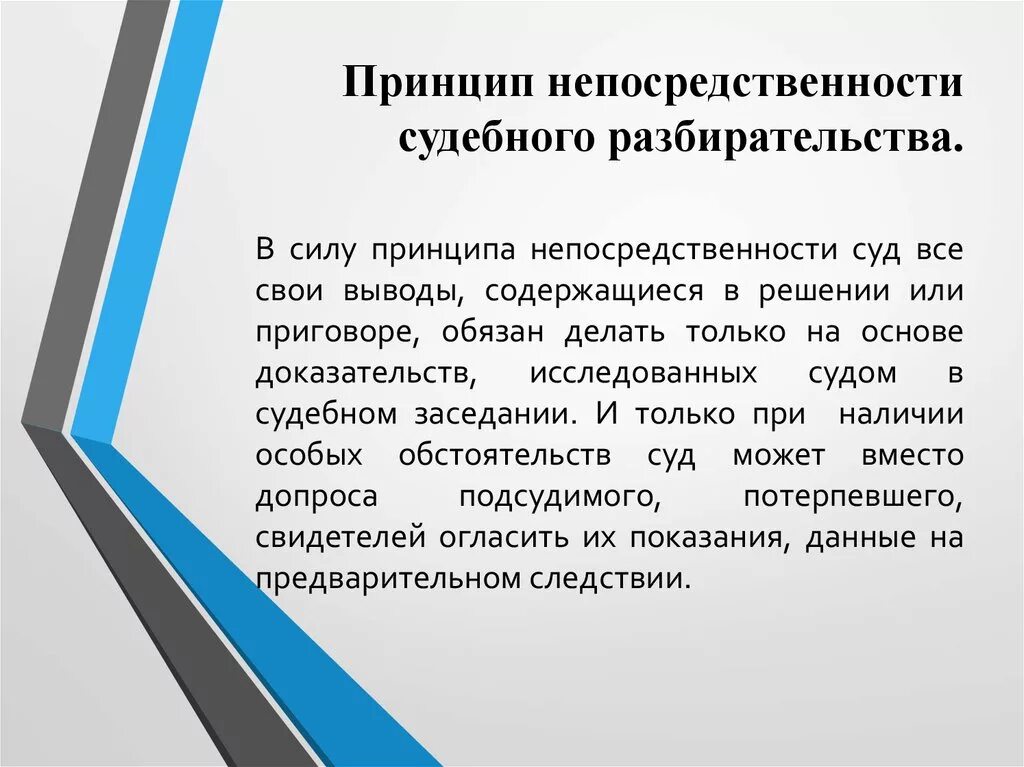 Принцип непосредственности судебного разбирательства.

В силу принципа непосредственности суд все свои выводы, содержащиеся в решении или приговоре, обязан делать только на основе доказательств, исследованных судом в судебном заседании. И только при наличии особых обстоятельств суд может вместо допроса подсудимого, потерпевшего, свидетелей огласить их показания, данные на предварительном следствии.